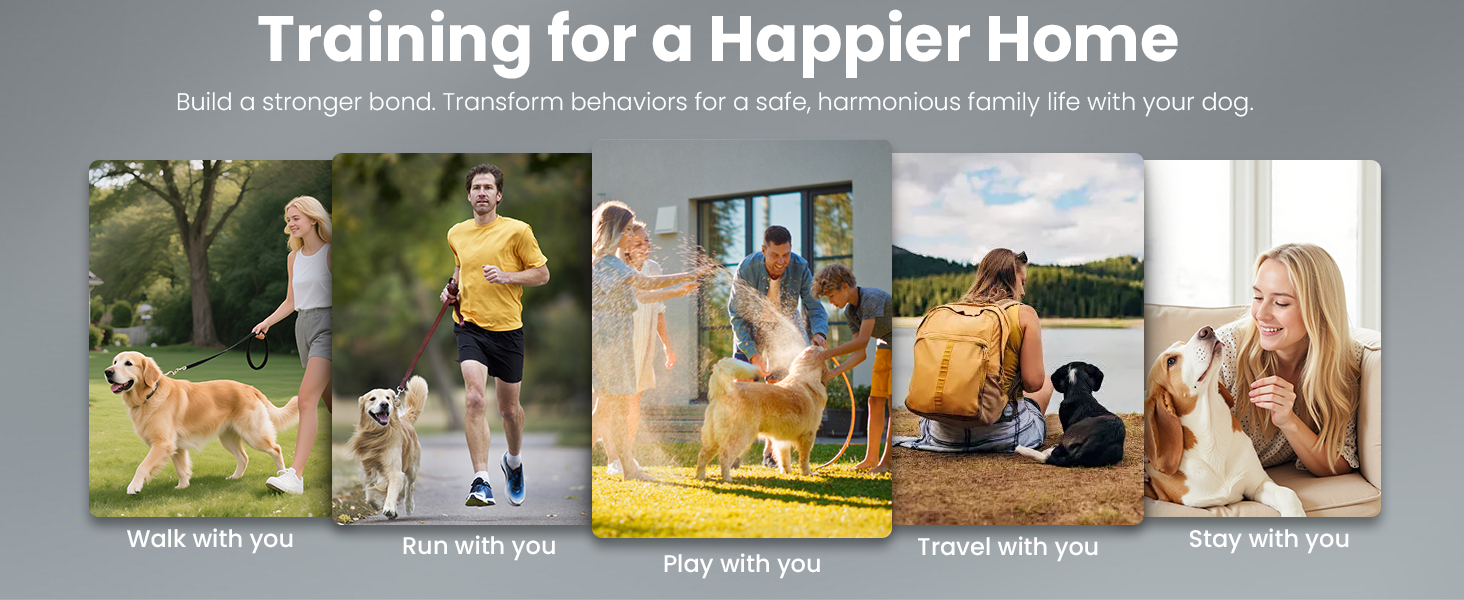 Training for a Happier Home

Build a stronger bond. Transform behaviors for a safe, harmonious family life with your dog.

Walk with you

Run with you

Play with you

Travel with you

Stay with you